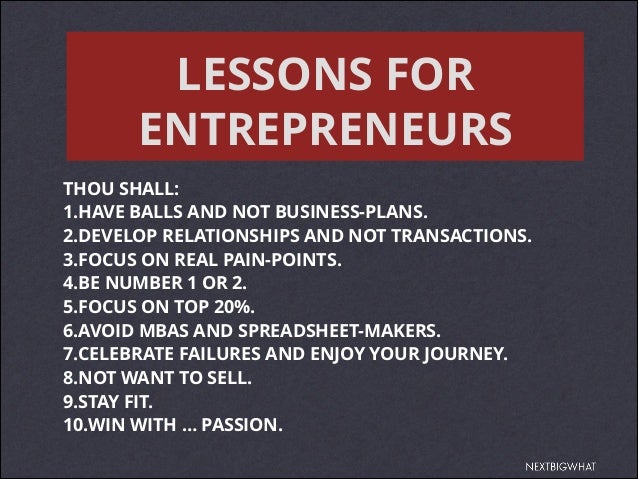 LESSONS FOR ENTREPRENEURS

THOU SHALL:
1.HAVE BALLS AND NOT BUSINESS-PLANS.
2.DEVELOP RELATIONSHIPS AND NOT TRANSACTIONS.
3.FOCUS ON REAL PAIN-POINTS.
4.BE NUMBER 1 OR 2.
5.FOCUS ON TOP 20%.
6.AVOID MBAS AND SPREADSHEET-MAKERS.
7.CELEBRATE FAILURES AND ENJOY YOUR JOURNEY.
8.NOT WANT TO SELL.
9.STAY FIT.
10.WIN WITH ... PASSION.

NEXTBIGWHAT